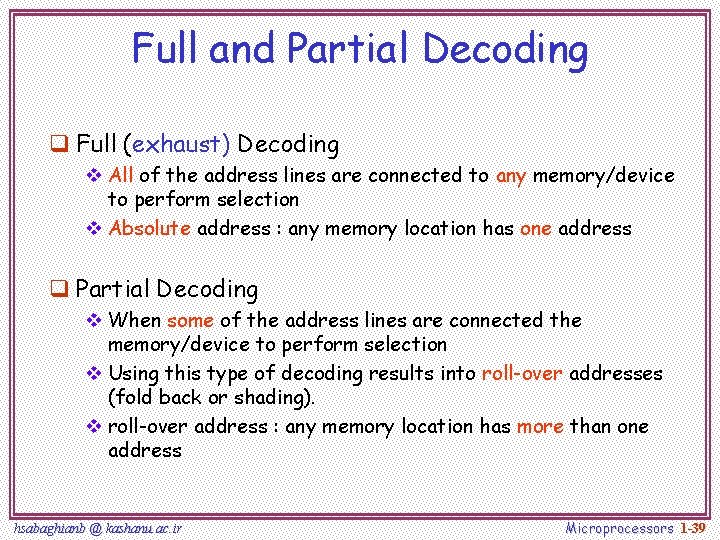 Full and Partial Decoding

❑ Full (exhaust) Decoding

❖ All of the address lines are connected to any memory/device to perform selection

❖ Absolute address : any memory location has one address

❑ Partial Decoding

❖ When some of the address lines are connected the memory/device to perform selection

❖ Using this type of decoding results into roll-over addresses (fold back or shading).

❖ roll-over address : any memory location has more than one address

hsabaghianb @ kashanu.ac.ir

Microprocessors 1-39